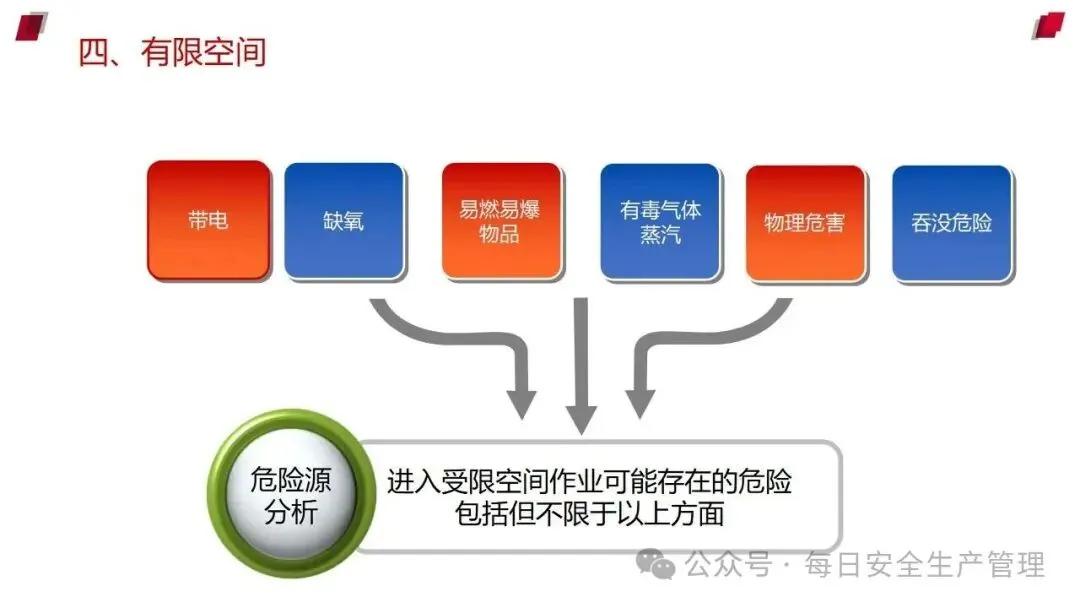 四、有限空间

带电

缺氧

易燃易爆物品

有毒气体蒸汽

物理危害

吞没危险

危险源分析

进入受限空间作业可能存在的危险包括但不限于以上方面

公众号 · 每日安全生产管理